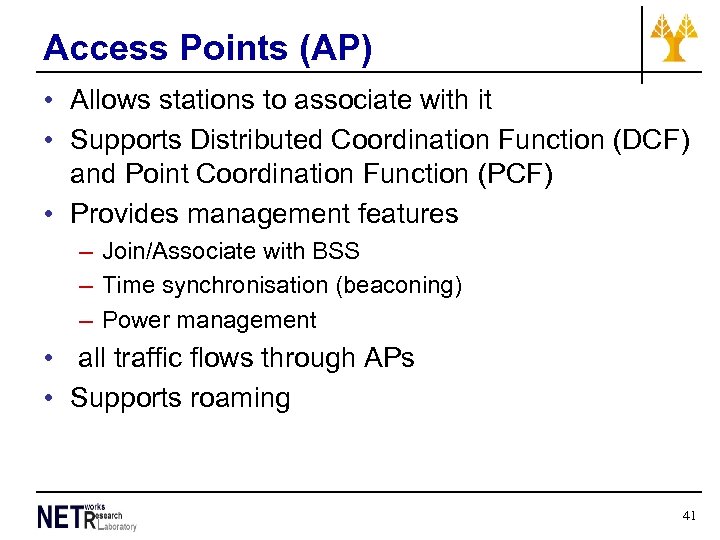 Access Points (AP)

• Allows stations to associate with it
• Supports Distributed Coordination Function (DCF) and Point Coordination Function (PCF)
• Provides management features
  – Join/Associate with BSS
  – Time synchronisation (beaconing)
  – Power management
• all traffic flows through APs
• Supports roaming

NETworks Research Laboratory

41